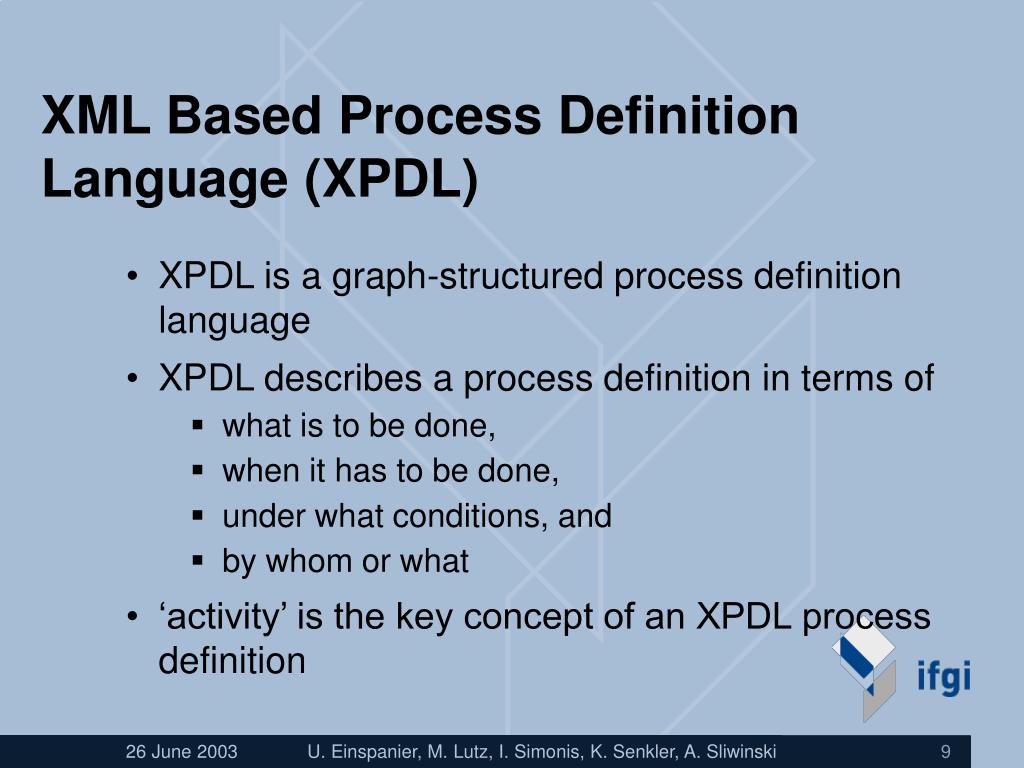 XML Based Process Definition Language (XPDL)

• XPDL is a graph-structured process definition language

• XPDL describes a process definition in terms of
▪ what is to be done,
▪ when it has to be done,
▪ under what conditions, and
▪ by whom or what

• ‘activity’ is the key concept of an XPDL process definition

ifgi

26 June 2003 U. Einspanier, M. Lutz, I. Simonis, K. Senkler, A. Sliwinski 9